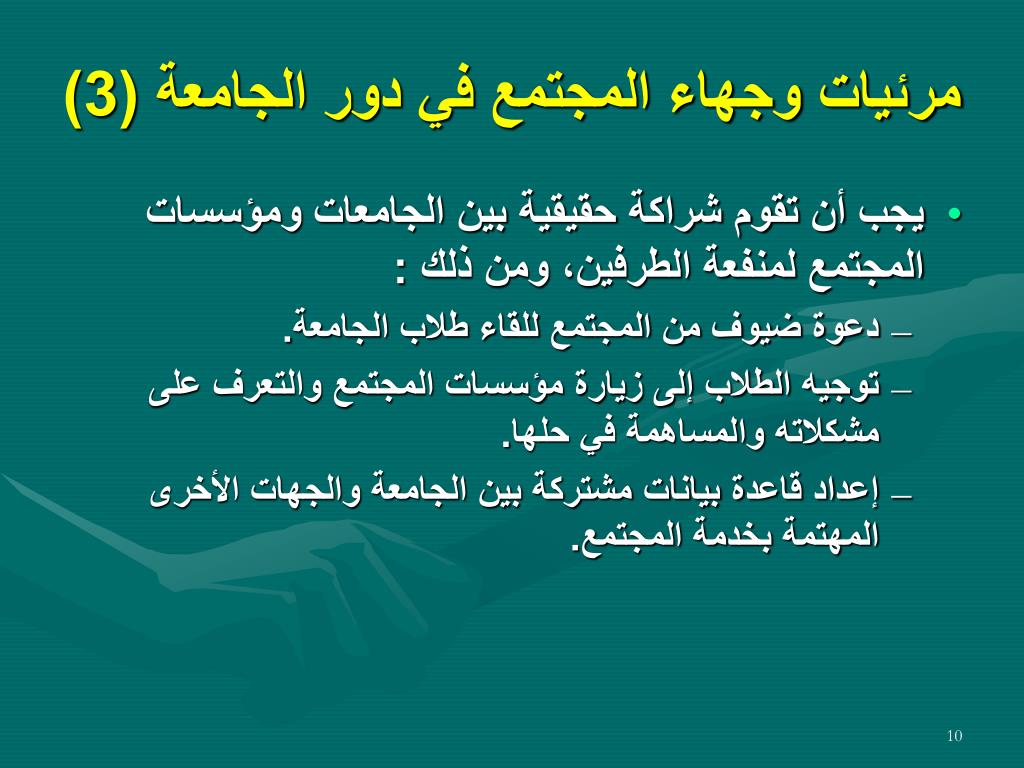 مرئيات وجهاء المجتمع في دور الجامعة (3)

• يجب أن تقوم شراكة حقيقية بين الجامعات ومؤسسات المجتمع لمنفعة الطرفين، ومن ذلك :

– دعوة ضيوف من المجتمع للقاء طلاب الجامعة.

– توجيه الطلاب إلى زيارة مؤسسات المجتمع والتعرف على مشكلاته والمساهمة في حلها.

– إعداد قاعدة بيانات مشتركة بين الجامعة والجهات الأخرى المهتمة بخدمة المجتمع.

10